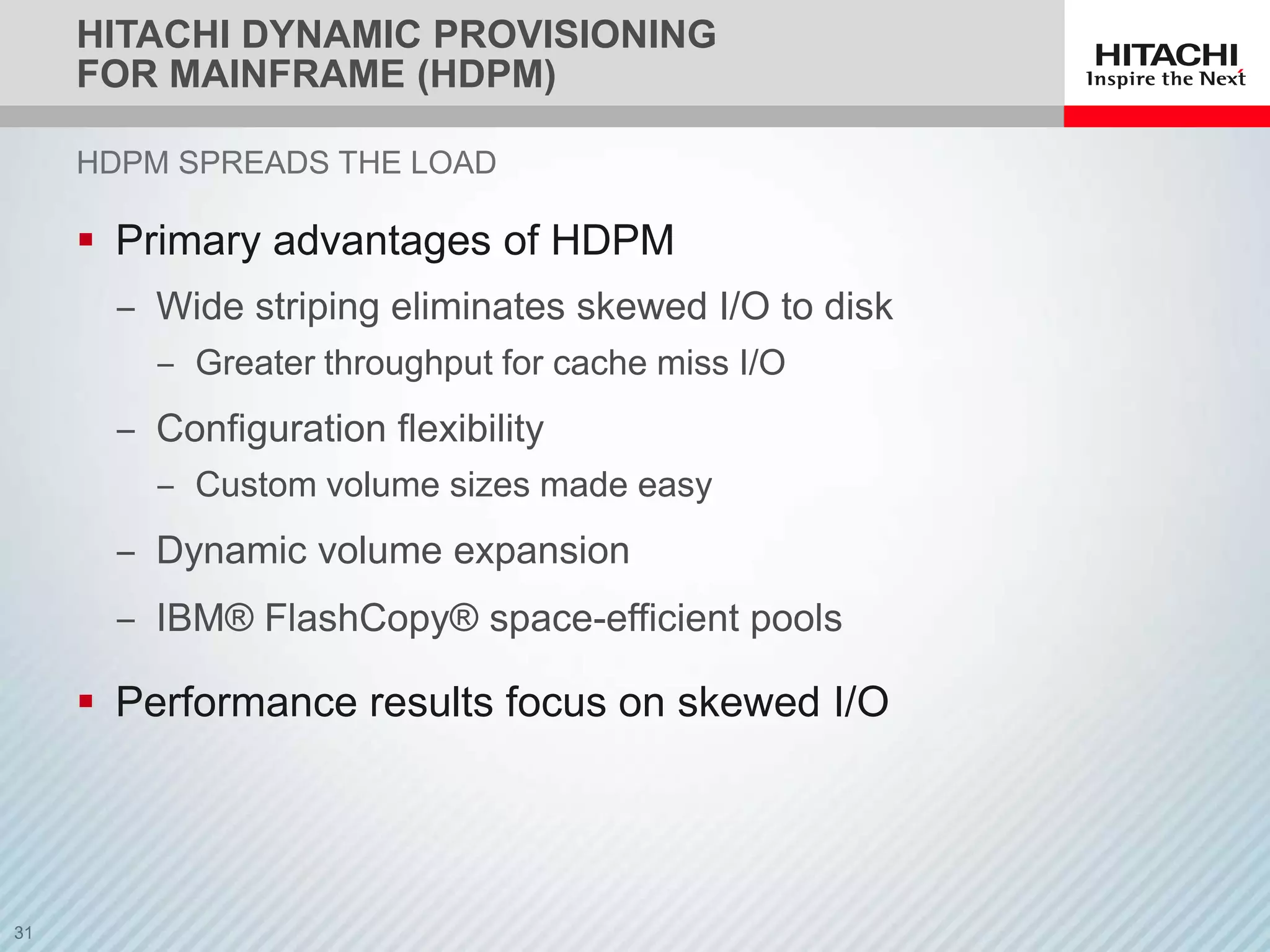 HITACHI DYNAMIC PROVISIONING FOR MAINFRAME (HDPM)

HITACHI
Inspire the Next

HDPM SPREADS THE LOAD

▪ Primary advantages of HDPM
– Wide striping eliminates skewed I/O to disk
– Greater throughput for cache miss I/O
– Configuration flexibility
– Custom volume sizes made easy
– Dynamic volume expansion
– IBM® FlashCopy® space-efficient pools

▪ Performance results focus on skewed I/O

31